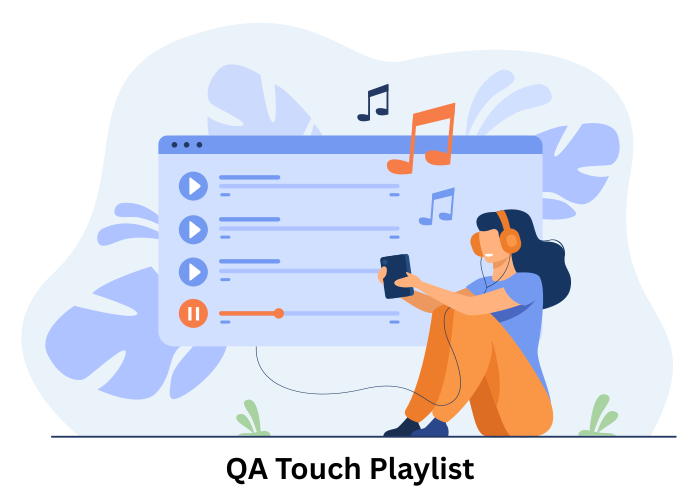 QA Touch Playlist